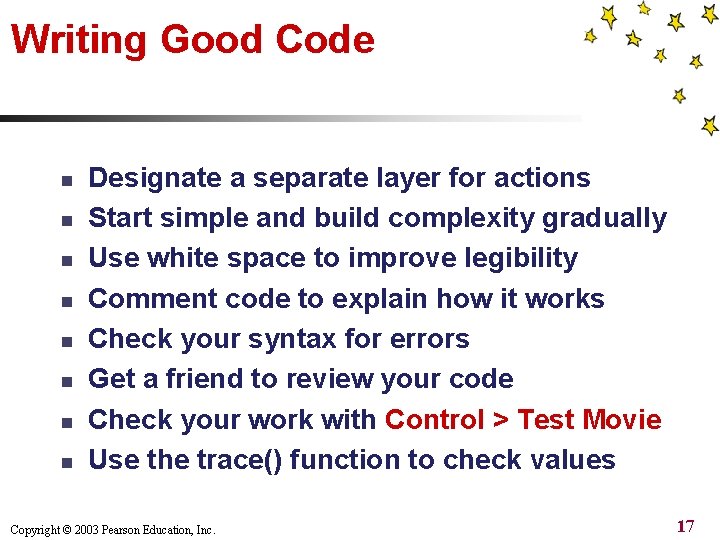 Writing Good Code

- Designate a separate layer for actions
- Start simple and build complexity gradually
- Use white space to improve legibility
- Comment code to explain how it works
- Check your syntax for errors
- Get a friend to review your code
- Check your work with Control > Test Movie
- Use the trace() function to check values

Copyright © 2003 Pearson Education, Inc.

17